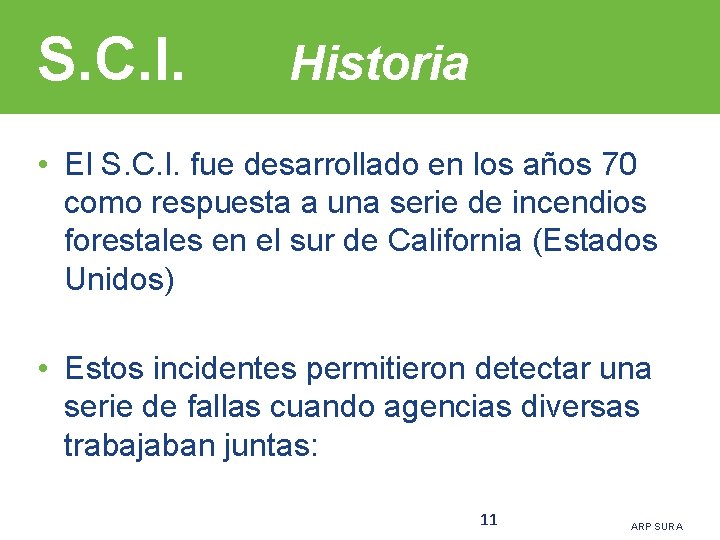 S.C.I. Historia

• El S.C.I. fue desarrollado en los años 70 como respuesta a una serie de incendios forestales en el sur de California (Estados Unidos)

• Estos incidentes permitieron detectar una serie de fallas cuando agencias diversas trabajaban juntas:

11

ARP SURA